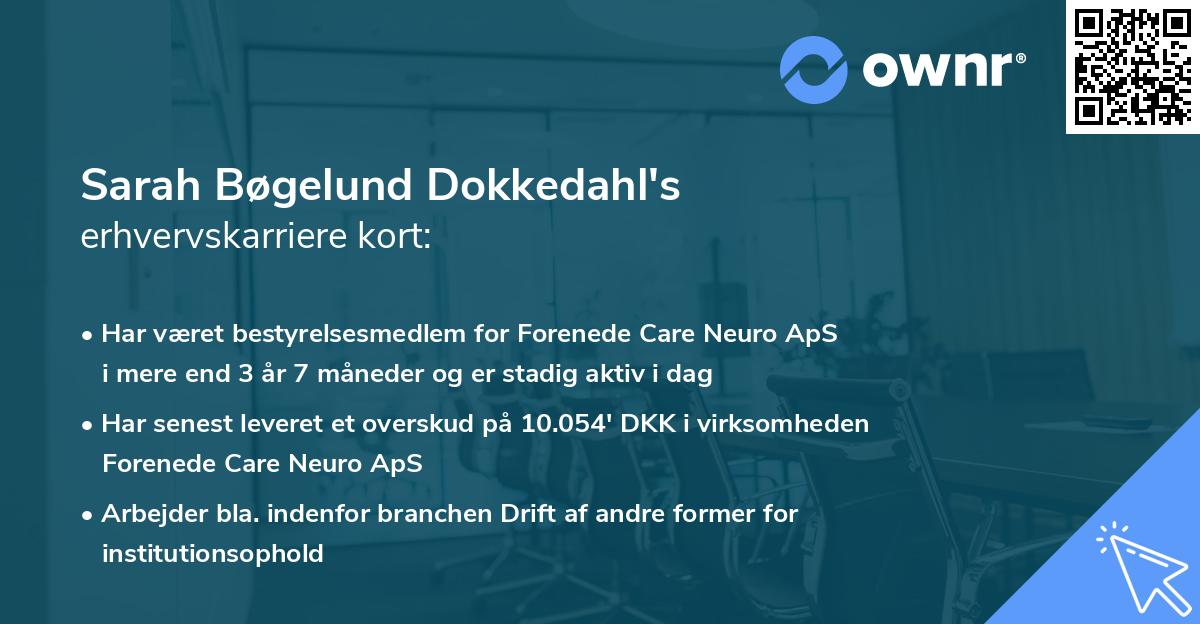 ownr®

Sarah Bøgelund Dokkedahl's
erhvervskarriere kort:

• Har været bestyrelsesmedlem for Forenede Care Neuro ApS i mere end 3 år 7 måneder og er stadig aktiv i dag

• Har senest leveret et overskud på 10.054' DKK i virksomheden Forenede Care Neuro ApS

• Arbejder bla. indenfor branchen Drift af andre former for institutionsophold